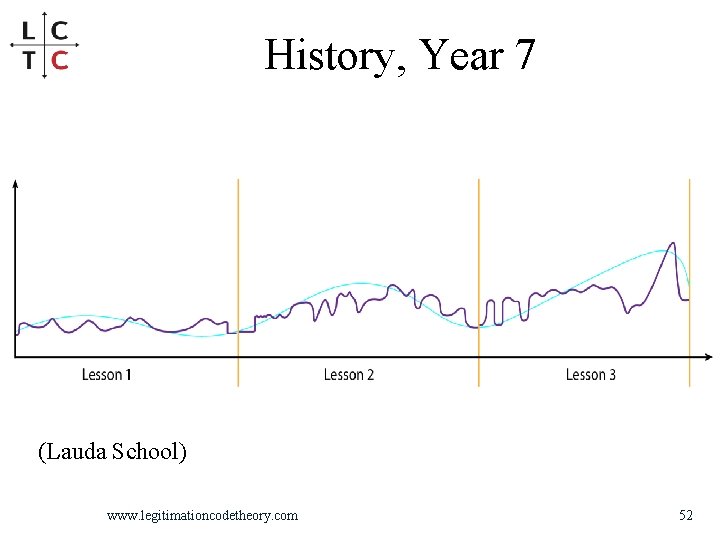 L C
T C

History, Year 7

Lesson 1
Lesson 2
Lesson 3

(Lauda School)

www.legitimationcodetheory.com

52